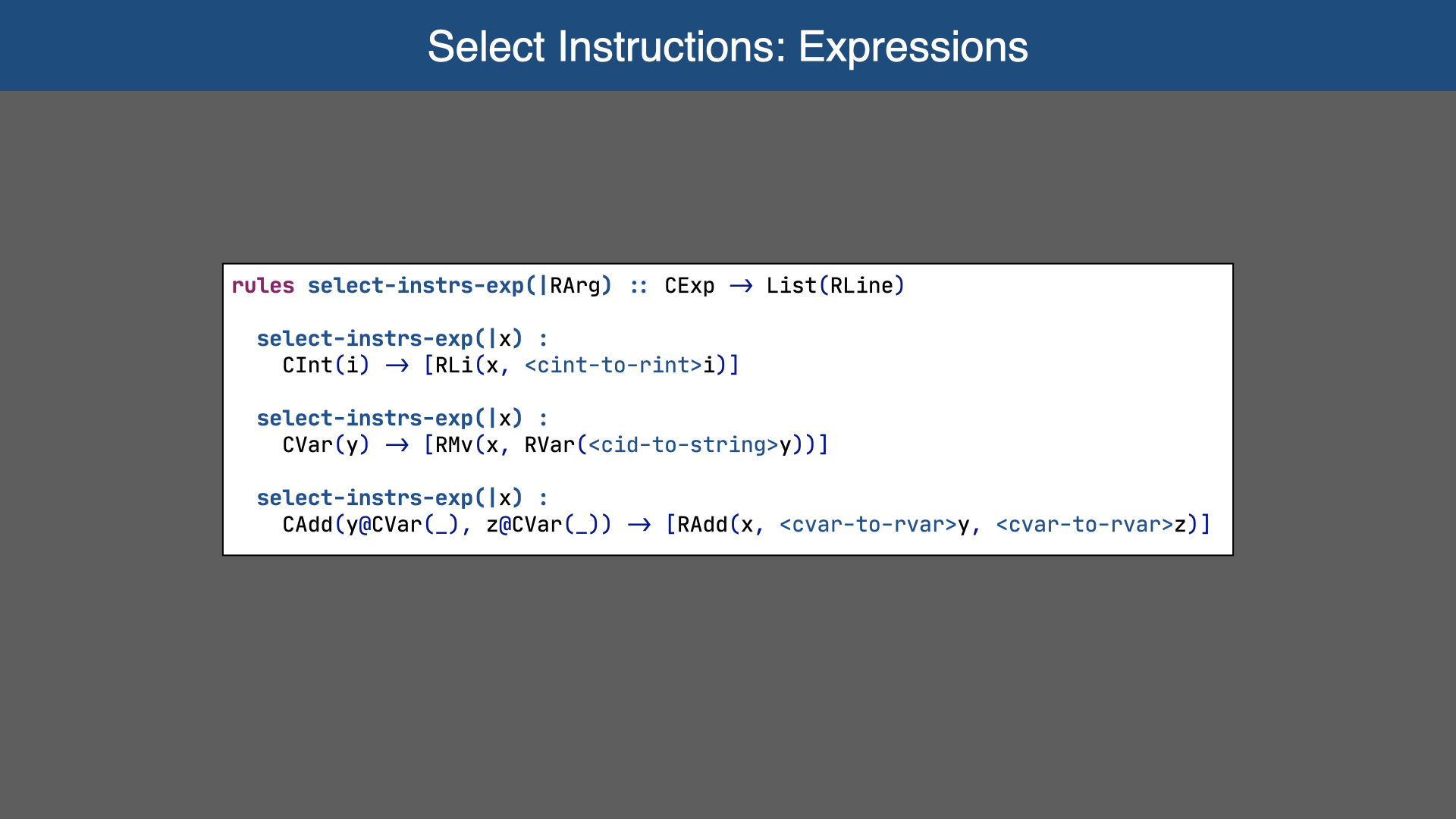 Select Instructions: Expressions

rules select-instrs-exp(|RArg) :: CExp → List(RLine)

  select-instrs-exp(|x) :
    CInt(i) → [RLi(x, <cint-to-rint>i)]

  select-instrs-exp(|x) :
    CVar(y) → [RMv(x, RVar(<cid-to-string>y))]

  select-instrs-exp(|x) :
    CAdd(y@CVar(_), z@CVar(_)) → [RAdd(x, <cvar-to-rvar>y, <cvar-to-rvar>z)]